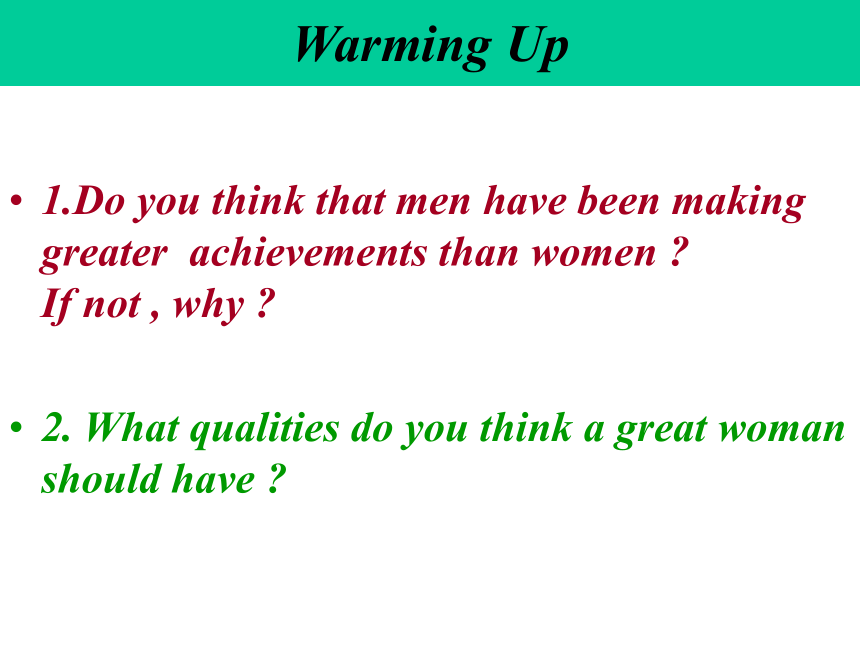 Warming Up

• 1.Do you think that men have been making greater achievements than women ?
If not , why ?

• 2. What qualities do you think a great woman should have ?